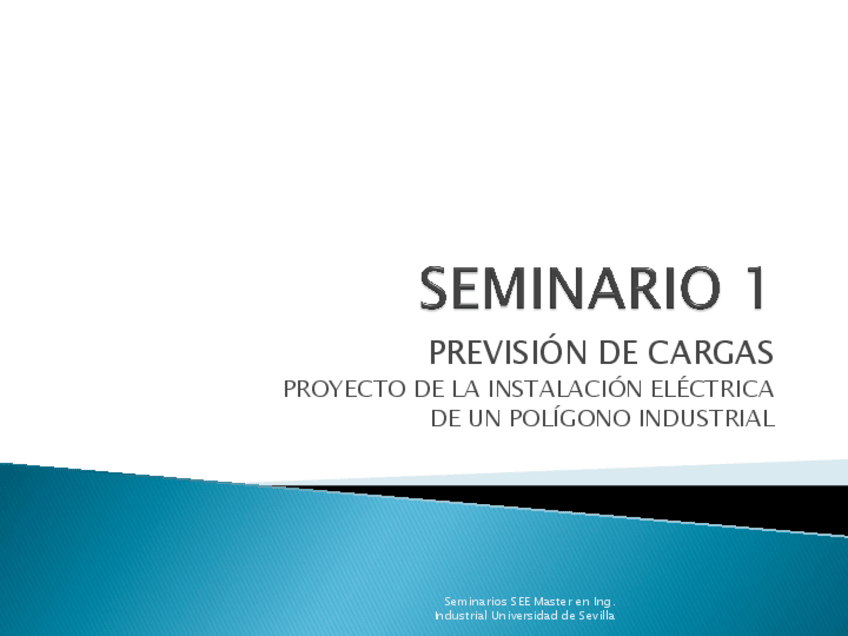 SEMINARIO 1

PREVISIÓN DE CARGAS

PROYECTO DE LA INSTALACIÓN ELÉCTRICA DE UN POLÍGONO INDUSTRIAL

Seminarios SEE Master en Ing. Industrial Universidad de Sevilla